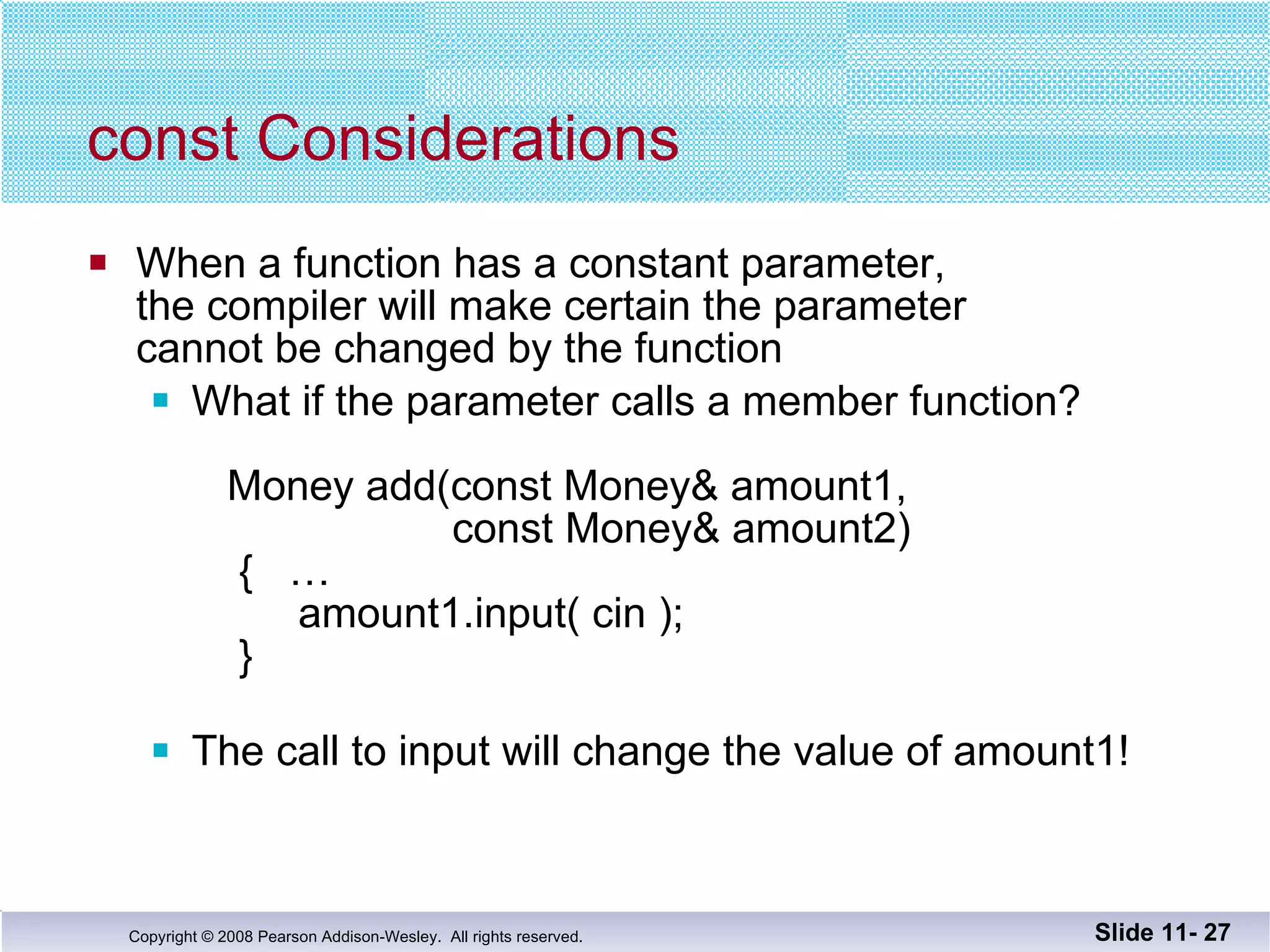 const Considerations

When a function has a constant parameter, the compiler will make certain the parameter cannot be changed by the function

What if the parameter calls a member function?

Money add(const Money& amount1,
                const Money& amount2)
{   …
     amount1.input( cin );
}

The call to input will change the value of amount1!

Copyright © 2008 Pearson Addison-Wesley. All rights reserved.

Slide 11- 27